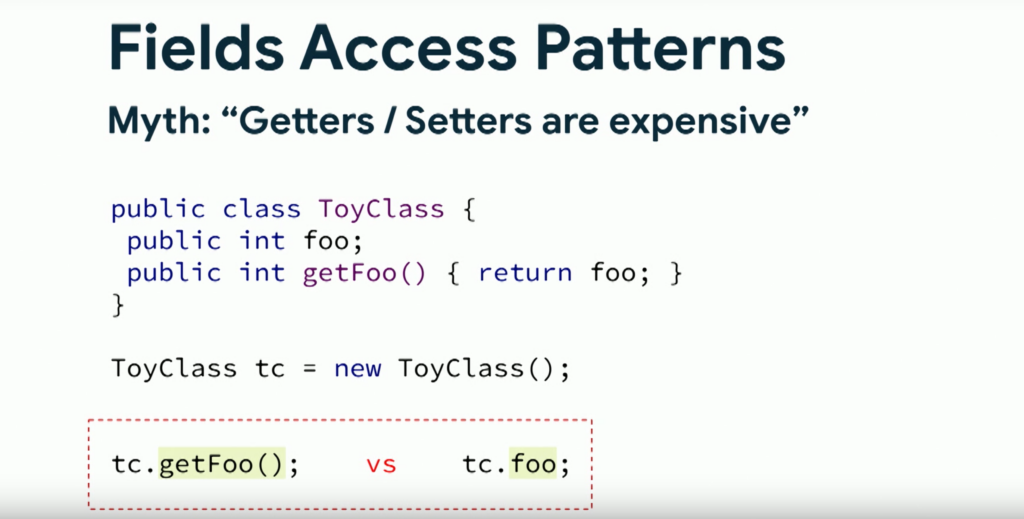 Fields Access Patterns

Myth: “Getters / Setters are expensive”

public class ToyClass {
 public int foo;
 public int getFoo() { return foo; }
}

ToyClass tc = new ToyClass();

tc.getFoo(); vs tc.foo;